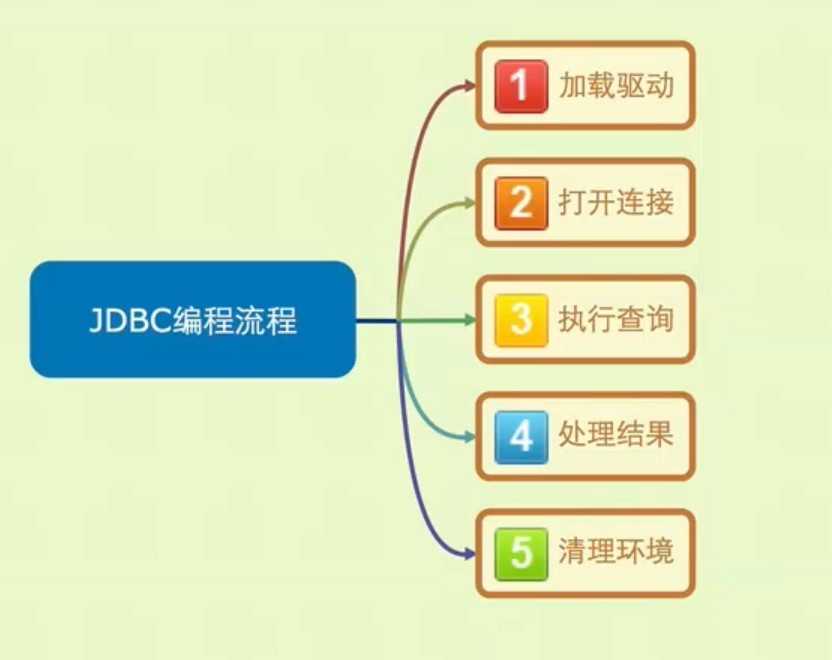 JDBC编程流程

1 加载驱动

2 打开连接

3 执行查询

4 处理结果

5 清理环境